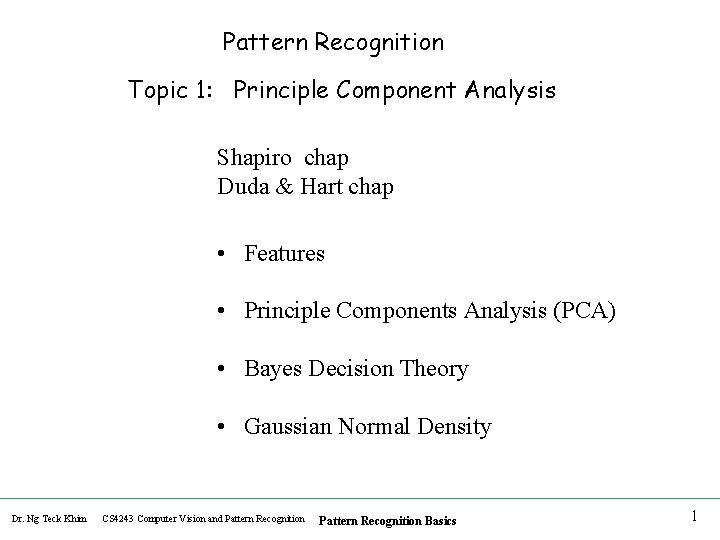 Pattern Recognition

Topic 1: Principle Component Analysis

Shapiro chap
Duda & Hart chap

• Features

• Principle Components Analysis (PCA)

• Bayes Decision Theory

• Gaussian Normal Density

Dr. Ng Teck Khim CS4243 Computer Vision and Pattern Recognition Pattern Recognition Basics 1